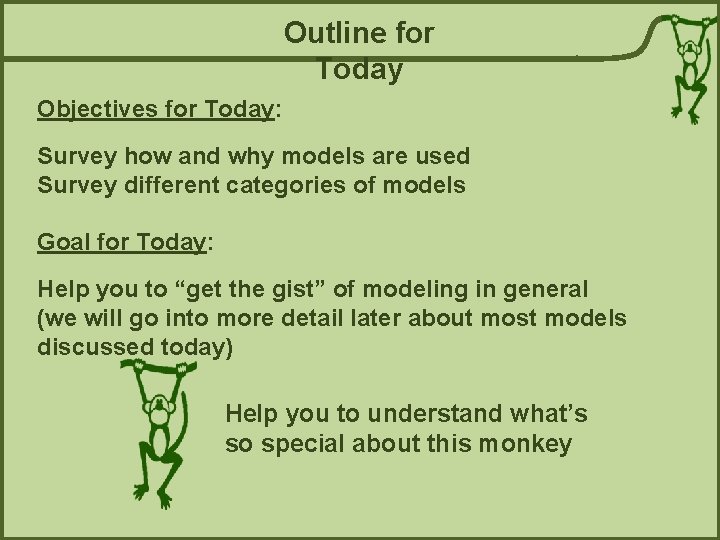 Outline for Today

Objectives for Today:

Survey how and why models are used
Survey different categories of models

Goal for Today:

Help you to “get the gist” of modeling in general (we will go into more detail later about most models discussed today)

Help you to understand what’s so special about this monkey